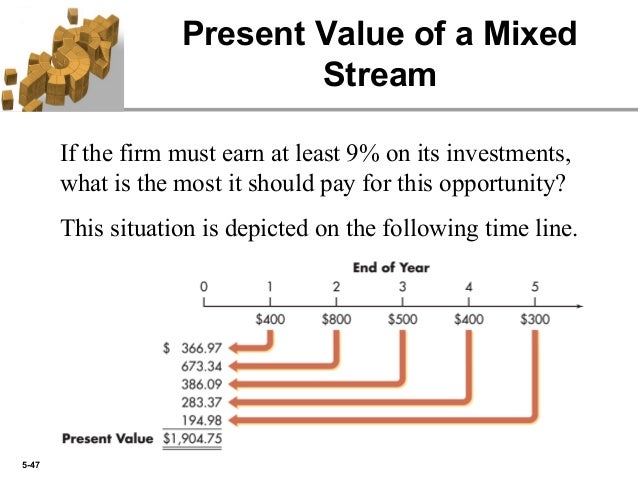 Present Value of a Mixed Stream

If the firm must earn at least 9% on its investments, what is the most it should pay for this opportunity?

This situation is depicted on the following time line.

End of Year

0 1 2 3 4 5

\$400 \$800 \$500 \$400 \$300

\$ 366.97
673.34
386.09
283.37
194.98
Present Value \$1,904.75

5-47